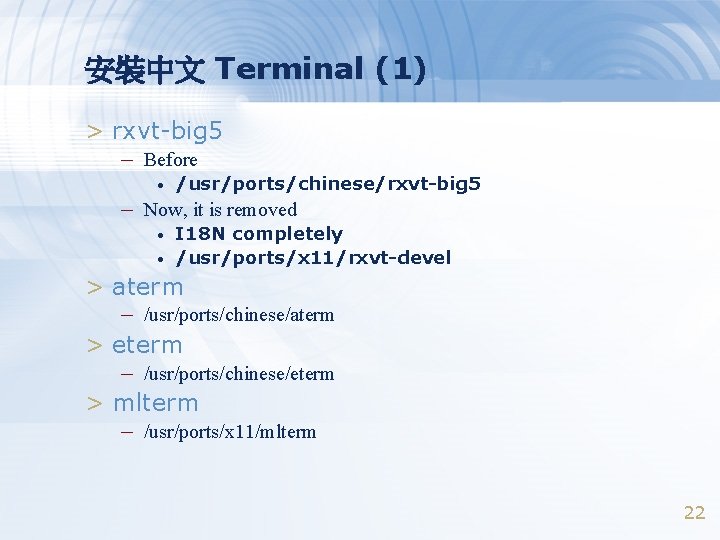 安裝中文 Terminal (1)

> rxvt-big5
– Before
• /usr/ports/chinese/rxvt-big5
– Now, it is removed
• I18N completely
• /usr/ports/x11/rxvt-devel

> aterm
– /usr/ports/chinese/aterm

> eterm
– /usr/ports/chinese/eterm

> mlterm
– /usr/ports/x11/mlterm

22